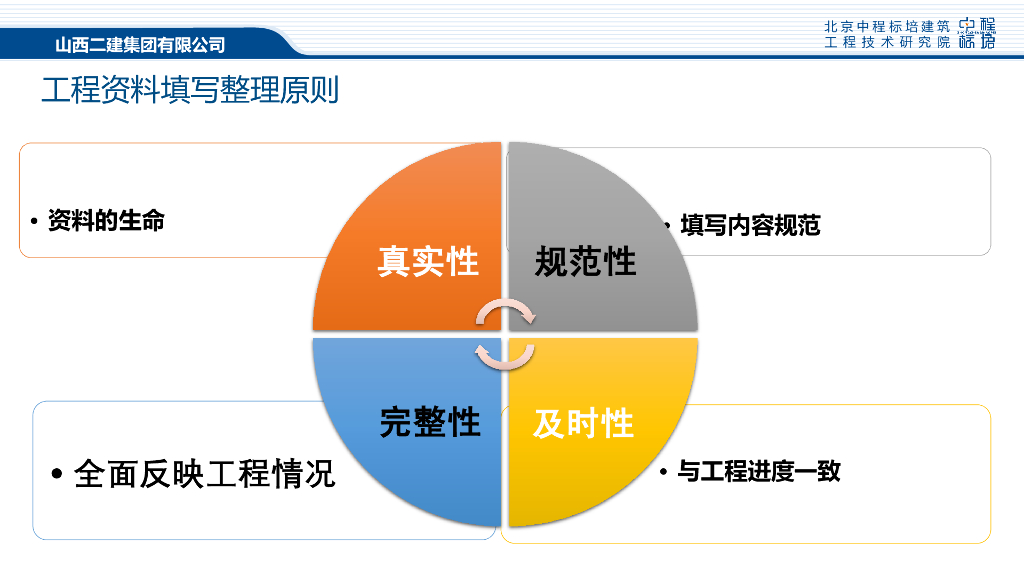 山西二建集团有限公司

北京中程标培建筑工程技术研究院 中程标培

工程资料填写整理原则

• 资料的生命

真实性

规范性

• 填写内容规范

完整性

及时性

• 全面反映工程情况

• 与工程进度一致